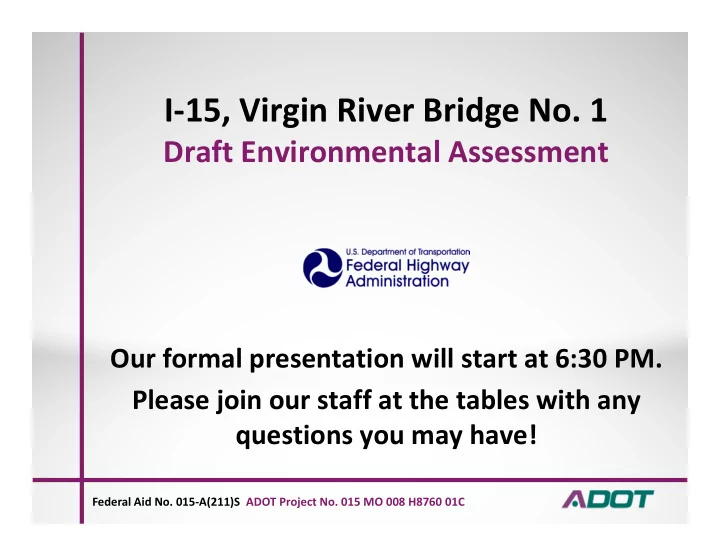 I-15, Virgin River Bridge No. 1
Draft Environmental Assessment

U.S. Department of Transportation
Federal Highway Administration

Our formal presentation will start at 6:30 PM.

Please join our staff at the tables with any questions you may have!

Federal Aid No. 015-A(211)S ADOT Project No. 015 MO 008 H8760 01C

ADOT